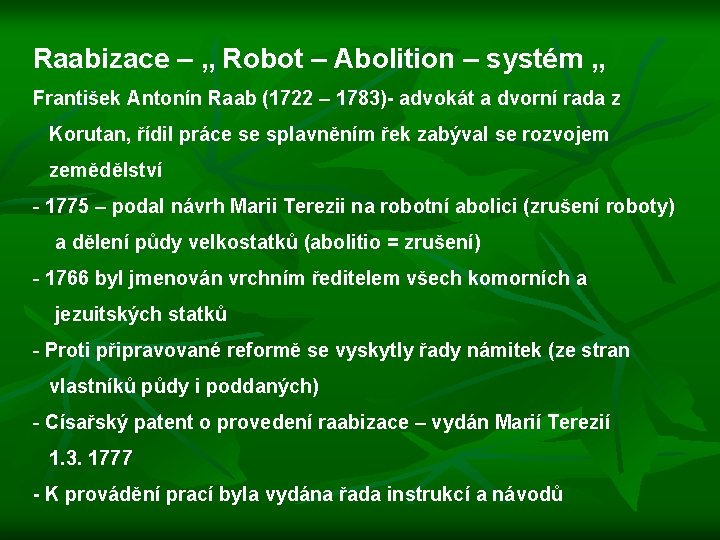 Raabizace – „ Robot – Abolition – systém „

František Antonín Raab (1722 – 1783)- advokát a dvorní rada z Korutan, řídil práce se splavněním řek zabýval se rozvojem zemědělství

- 1775 – podal návrh Marii Terezii na robotní abolici (zrušení roboty) a dělení půdy velkostatků (abolitio = zrušení)

- 1766 byl jmenován vrchním ředitelem všech komorních a jezuitských statků

- Proti připravované reformě se vyskytly řady námitek (ze stran vlastníků půdy i poddaných)

- Císařský patent o provedení raabizace – vydán Marií Terezií 1.3. 1777

- K provádění prací byla vydána řada instrukcí a návodů